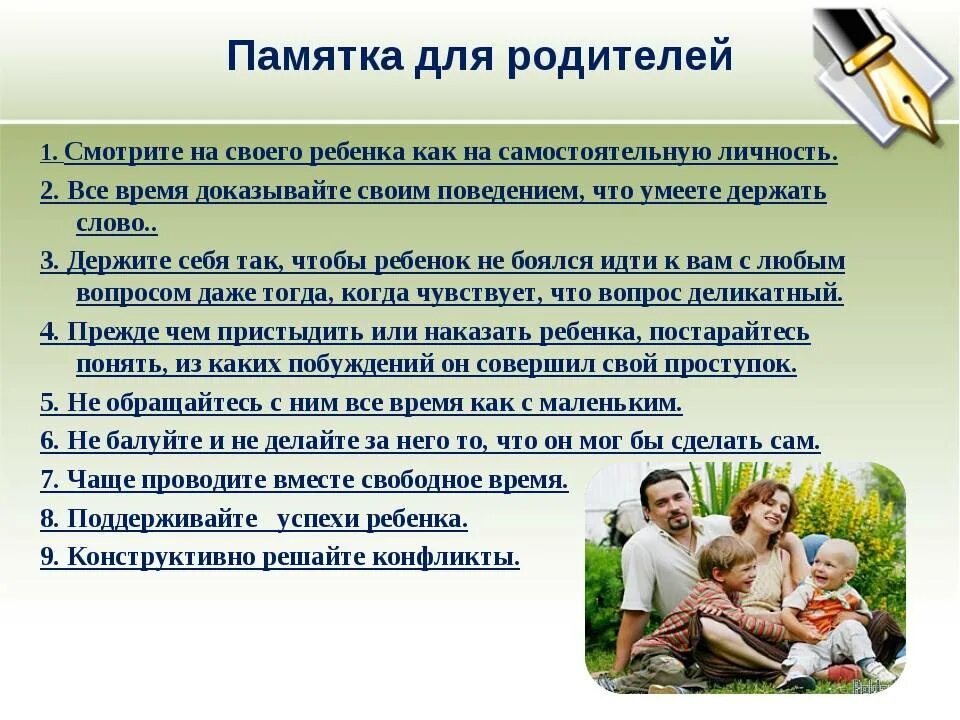 Памятка для родителей

1. Смотрите на своего ребенка как на самостоятельную личность.

2. Все время доказывайте своим поведением, что умеете держать слово..

3. Держите себя так, чтобы ребенок не боялся идти к вам с любым вопросом даже тогда, когда чувствует, что вопрос деликатный.

4. Прежде чем пристыдить или наказать ребенка, постарайтесь понять, из каких побуждений он совершил свой проступок.

5. Не обращайтесь с ним все время как с маленьким.

6. Не балуйте и не делайте за него то, что он мог бы сделать сам.

7. Чаще проводите вместе свободное время.

8. Поддерживайте успехи ребенка.

9. Конструктивно решайте конфликты.